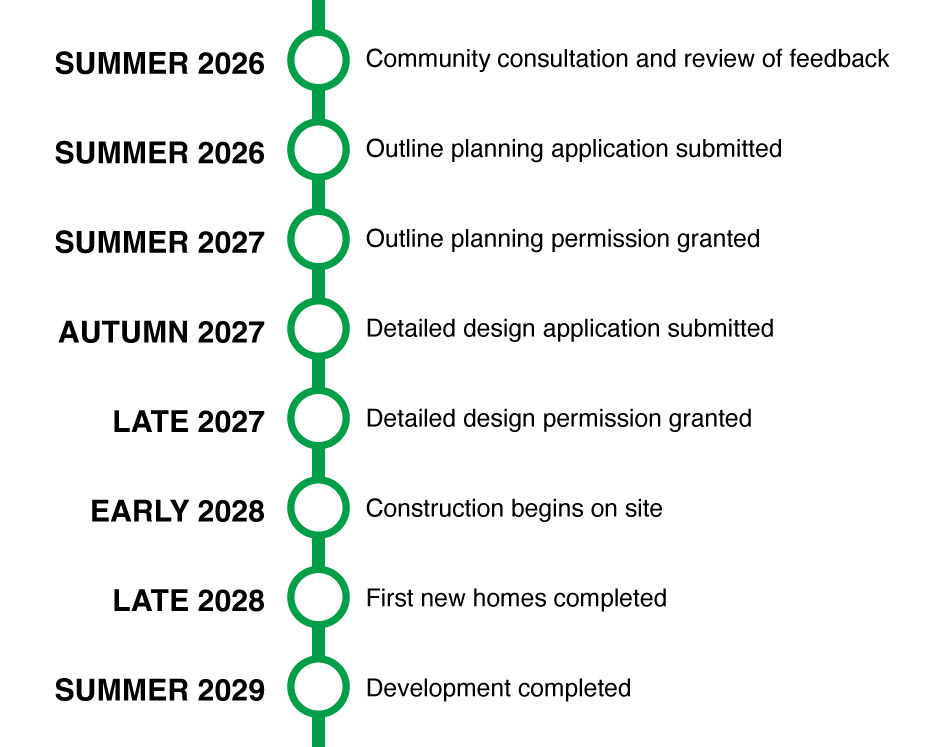 SUMMER 2026 Community consultation and review of feedback

SUMMER 2026 Outline planning application submitted

SUMMER 2027 Outline planning permission granted

AUTUMN 2027 Detailed design application submitted

LATE 2027 Detailed design permission granted

EARLY 2028 Construction begins on site

LATE 2028 First new homes completed

SUMMER 2029 Development completed